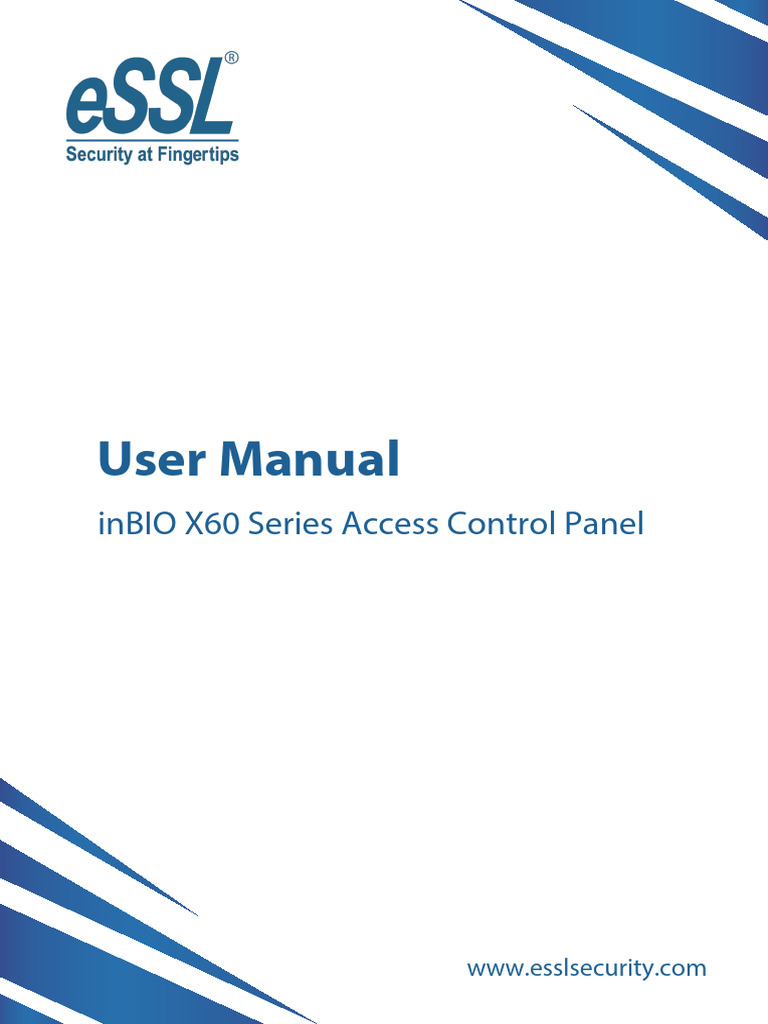 eSSL®
Security at Fingertips

User Manual
inBIO X60 Series Access Control Panel

www.esslsecurity.com